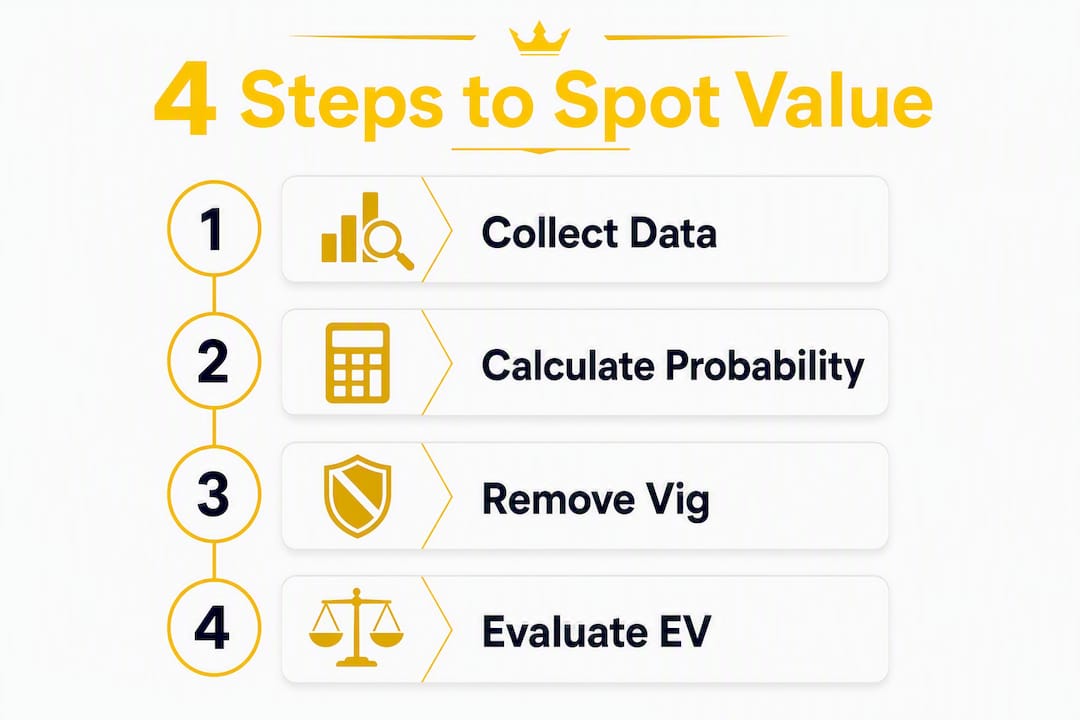 4 Steps to Spot Value

1 Collect Data

2 Calculate Probability

3 Remove Vig

4 Evaluate EV